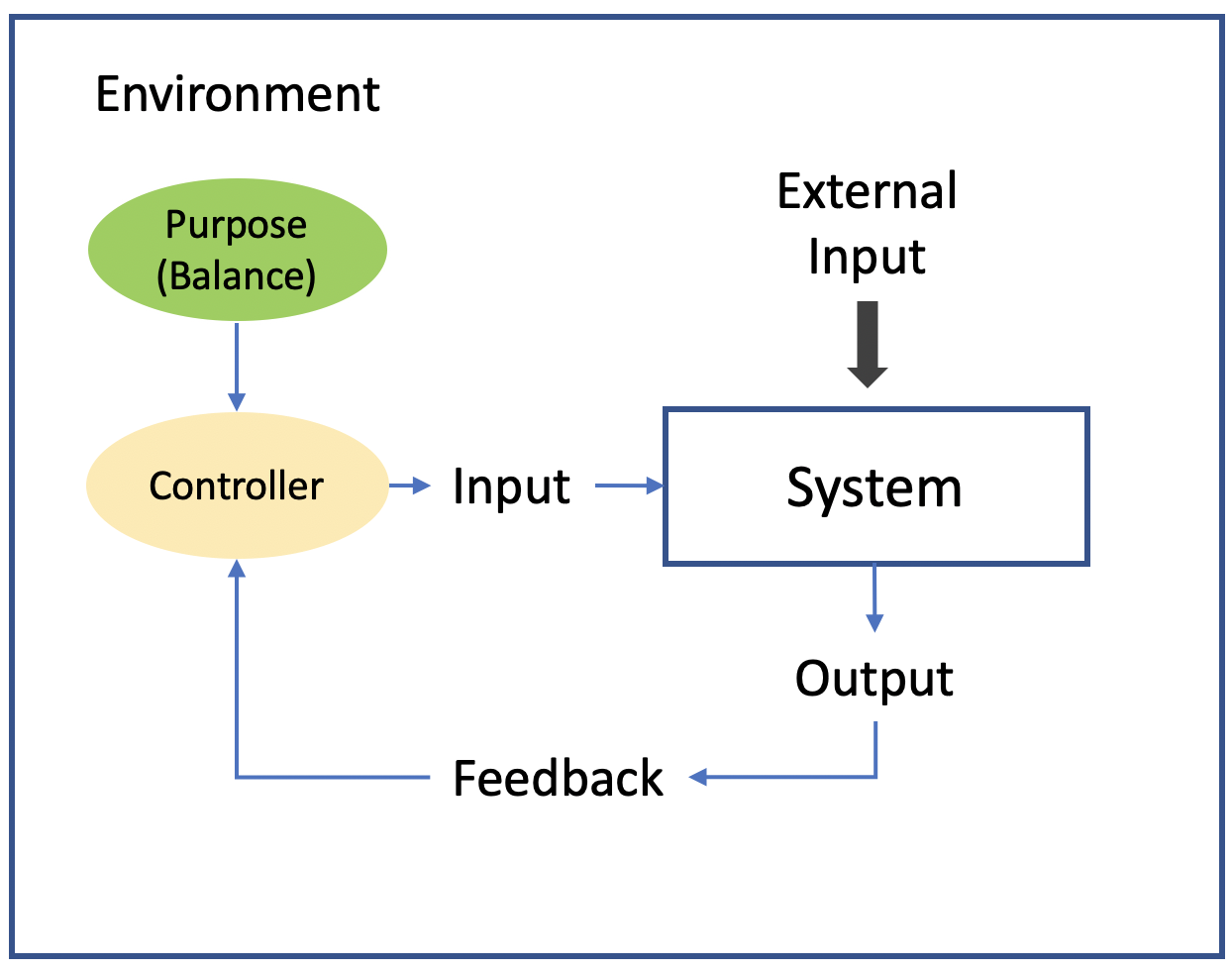 Environment

Purpose
(Balance)

External
Input

Controller

Input

System

Output

Feedback